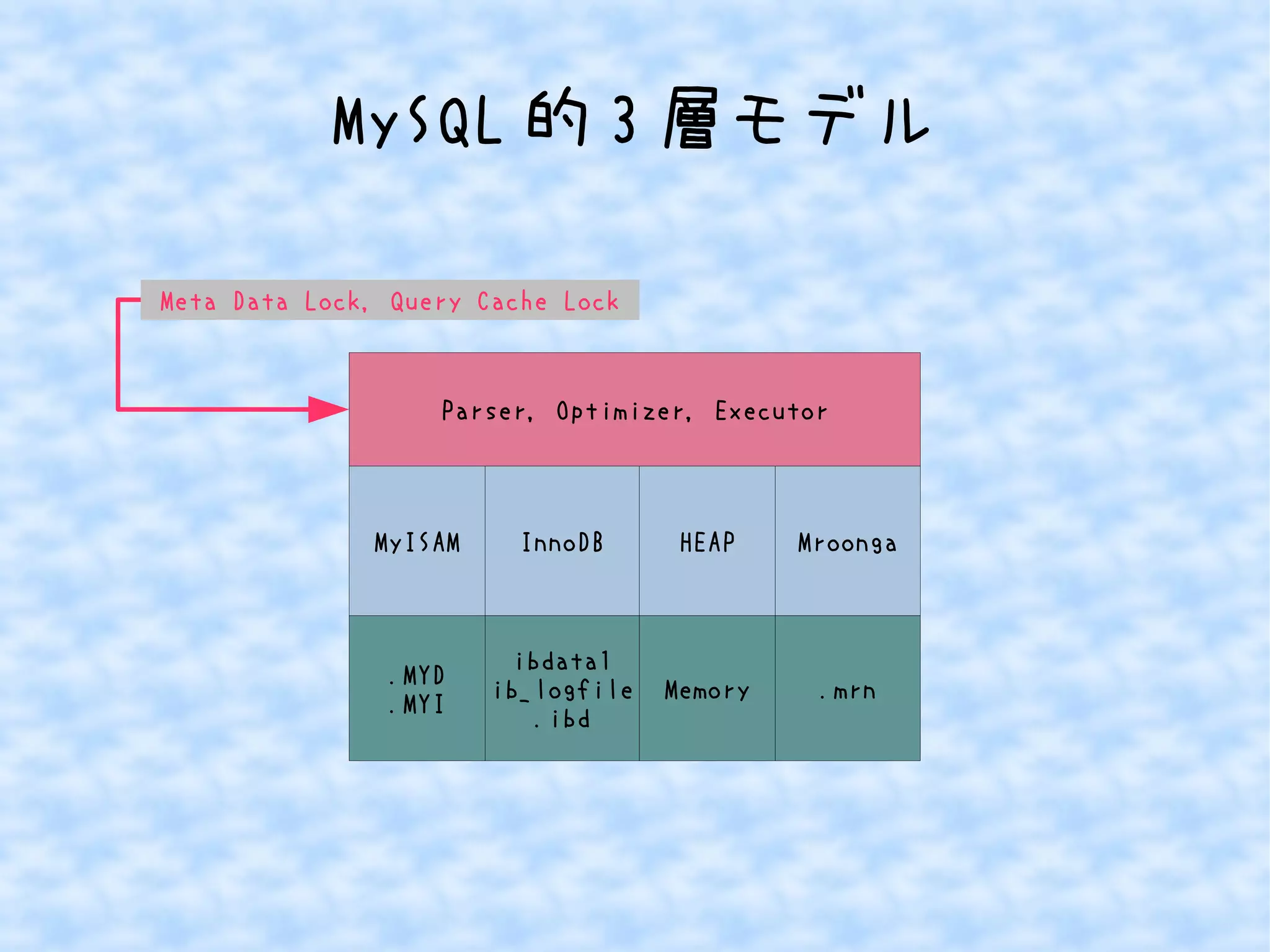 MySQL的3層モデル

Meta Data Lock, Query Cache Lock

Parser, Optimizer, Executor

| MyISAM | InnoDB | HEAP | Mroonga |
|---|---|---|---|
| .MYD .MYI | ibdata1 ib_logfile .ibd | Memory | .mrn |